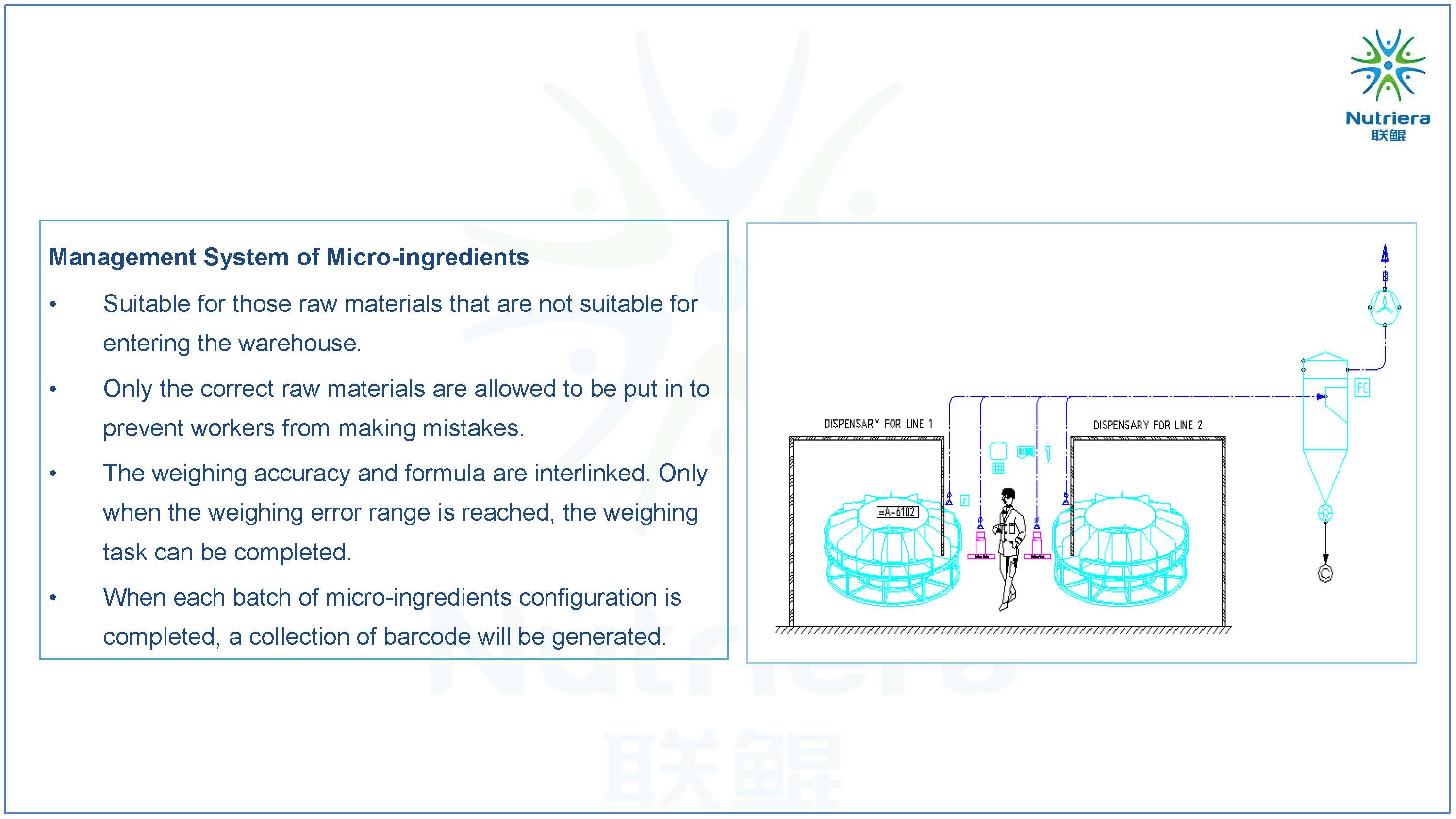 Nutriera
联鲲

Management System of Micro-ingredients

• Suitable for those raw materials that are not suitable for entering the warehouse.

• Only the correct raw materials are allowed to be put in to prevent workers from making mistakes.

• The weighing accuracy and formula are interlinked. Only when the weighing error range is reached, the weighing task can be completed.

• When each batch of micro-ingredients configuration is completed, a collection of barcode will be generated.

DISPENSARY FOR LINE 1

DISPENSARY FOR LINE 2

=A-6102

FC

Nutriera
联鲲